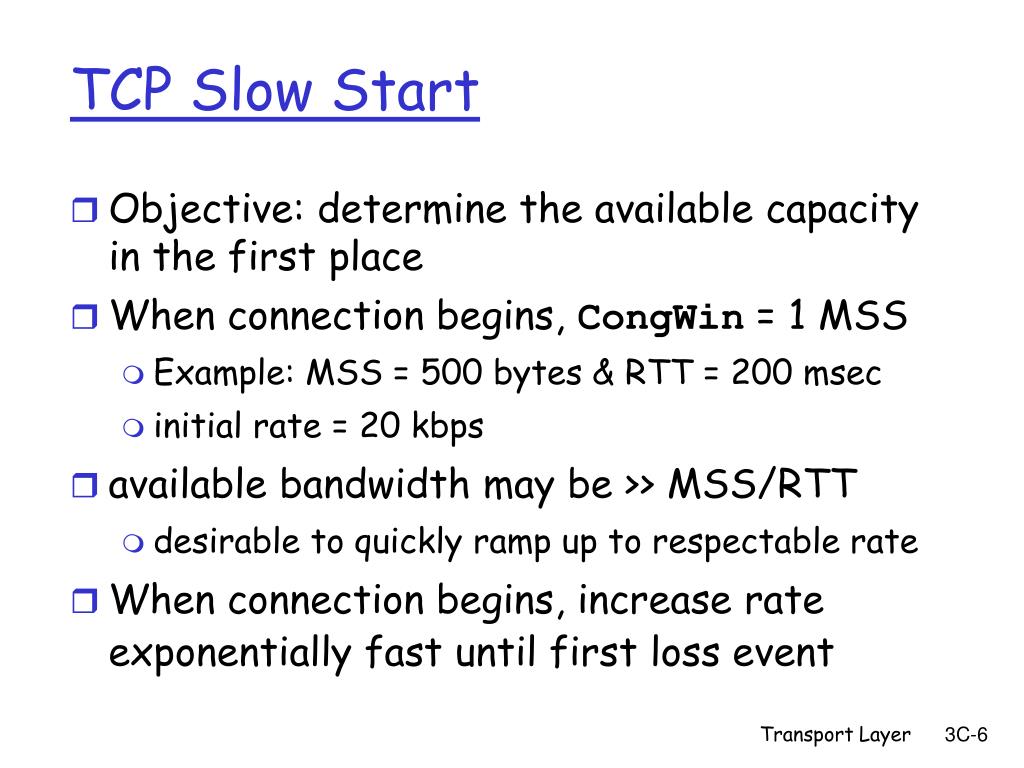 TCP Slow Start

Objective: determine the available capacity in the first place

When connection begins, CongWin = 1 MSS

Example: MSS = 500 bytes & RTT = 200 msec

initial rate = 20 kbps

available bandwidth may be >> MSS/RTT

desirable to quickly ramp up to respectable rate

When connection begins, increase rate exponentially fast until first loss event

Transport Layer 3C-6